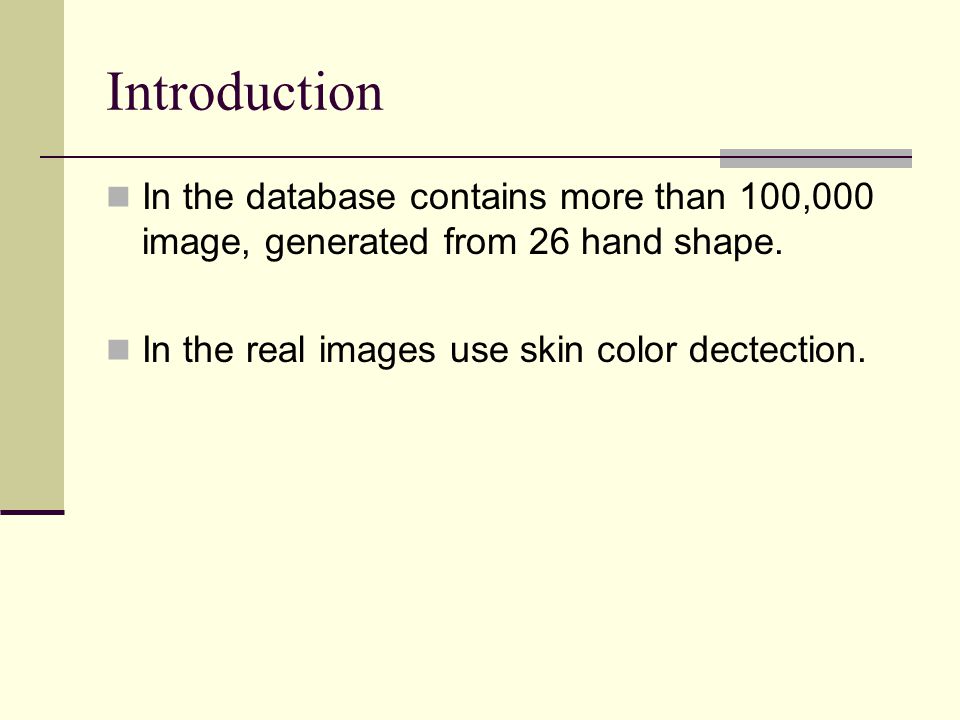 Introduction

In the database contains more than 100,000 image, generated from 26 hand shape.

In the real images use skin color dectection.